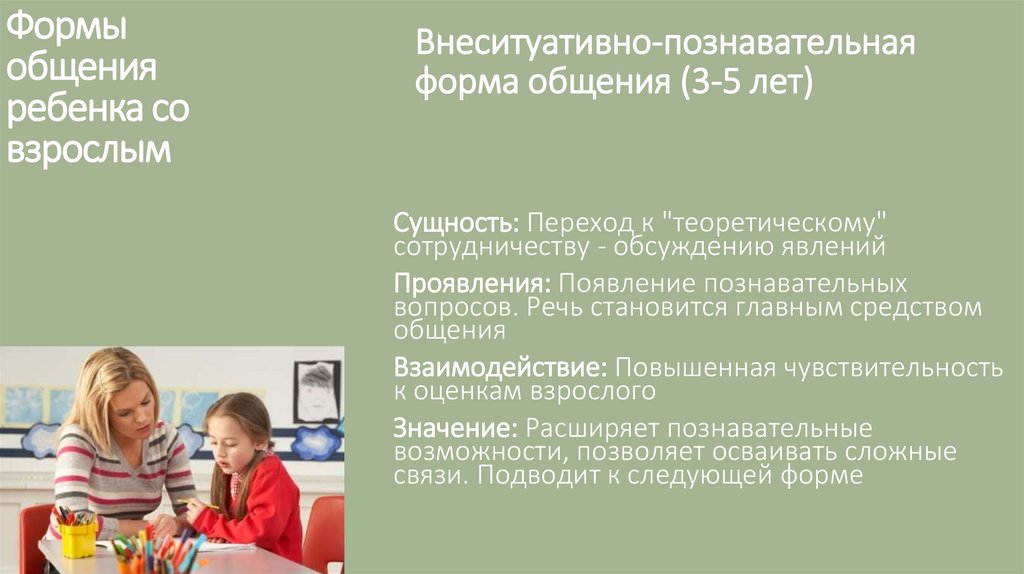 Формы общения ребенка со взрослым

Внеситуативно-познавательная форма общения (3-5 лет)

Сущность: Переход к "теоретическому" сотрудничеству - обсуждению явлений

Проявления: Появление познавательных вопросов. Речь становится главным средством общения

Взаимодействие: Повышенная чувствительность к оценкам взрослого

Значение: Расширяет познавательные возможности, позволяет осваивать сложные связи. Подводит к следующей форме